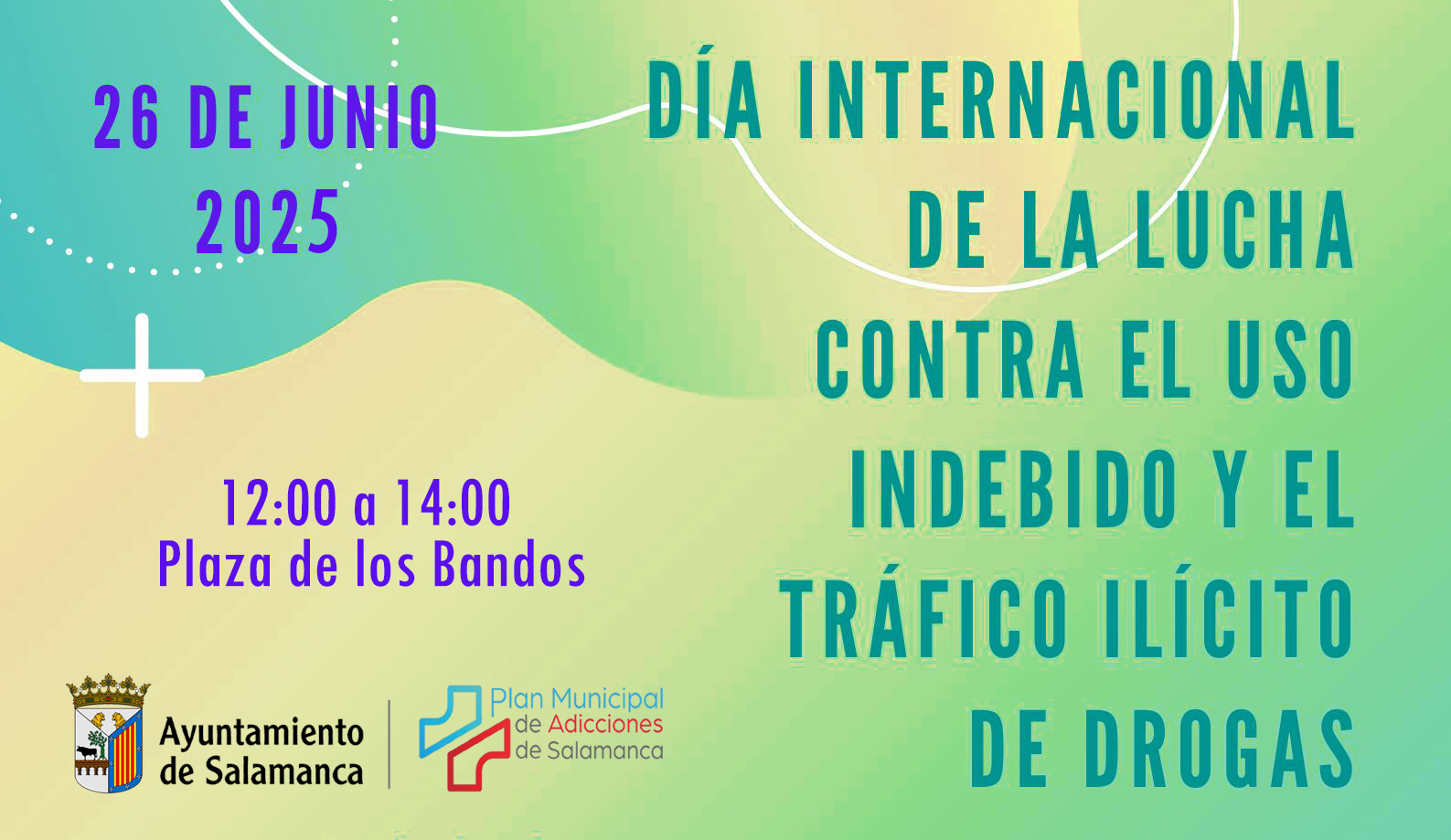 26 DE JUNIO
2025

12:00 a 14:00
Plaza de los Bandos

Ayuntamiento
de Salamanca

Plan Municipal
de Adicciones
de Salamanca

DÍA INTERNACIONAL
DE LA LUCHA
CONTRA EL USO
INDEBIDO Y EL
TRÁFICO ILÍCITO
DE DROGAS